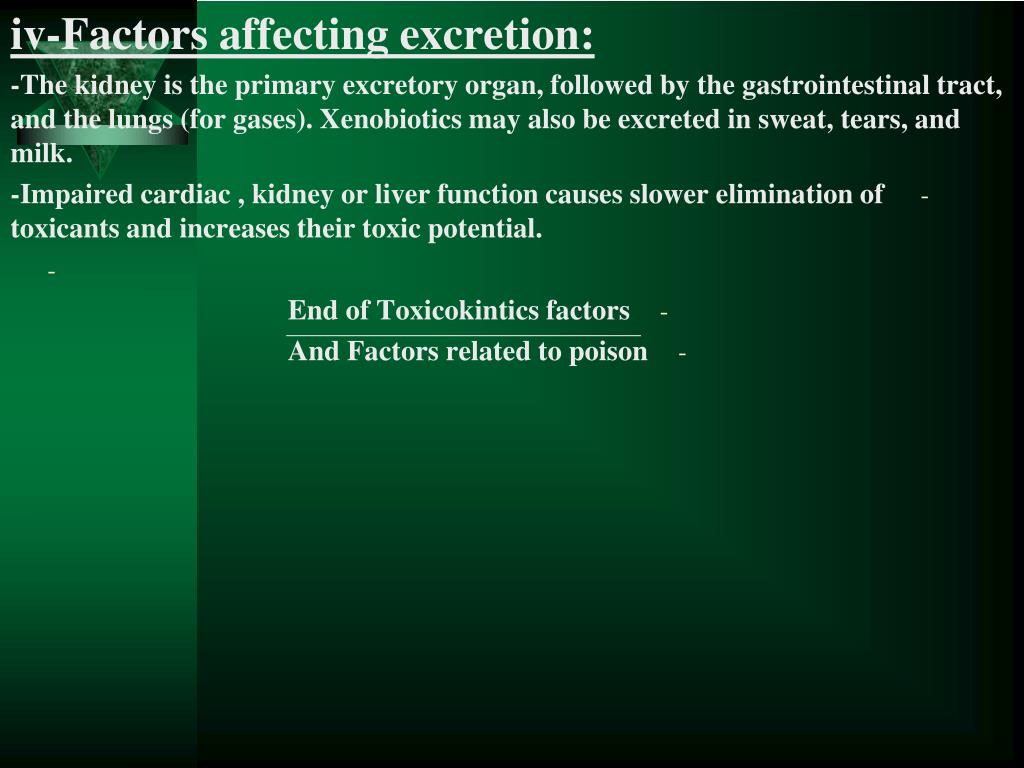 iv-Factors affecting excretion:

-The kidney is the primary excretory organ, followed by the gastrointestinal tract, and the lungs (for gases). Xenobiotics may also be excreted in sweat, tears, and milk.

-Impaired cardiac , kidney or liver function causes slower elimination of - toxicants and increases their toxic potential.

-

End of Toxicokintics factors -

And Factors related to poison -